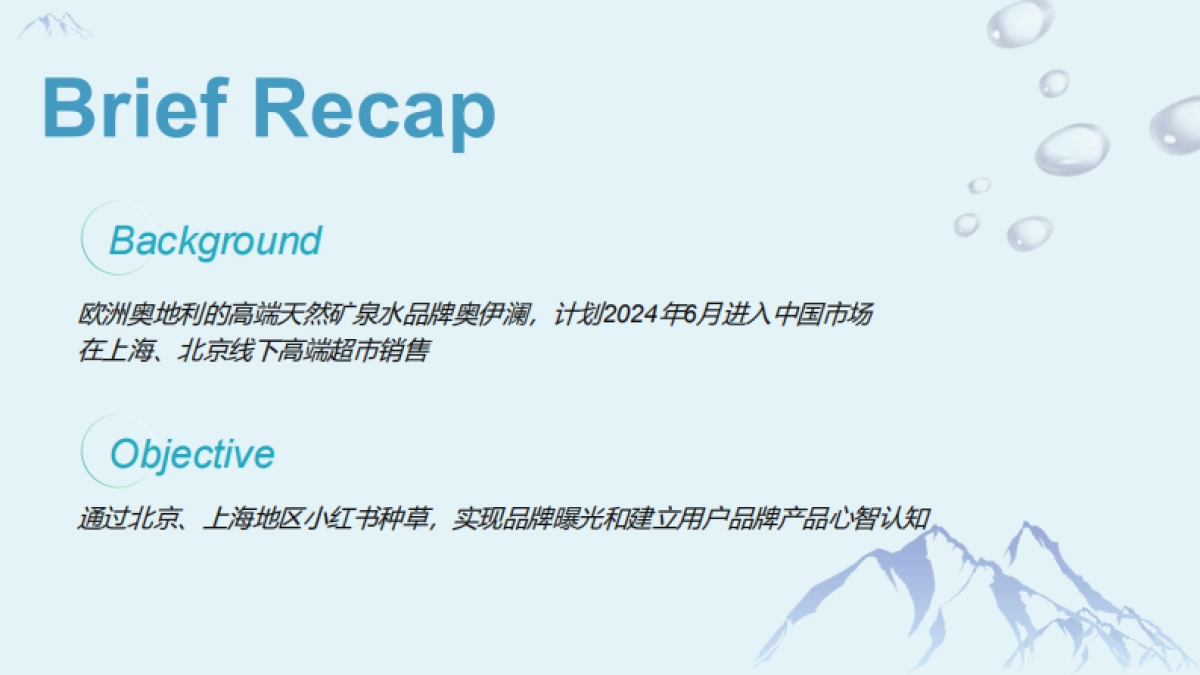 Brief Recap

Background

欧洲奥地利的高端天然矿泉水品牌奥伊澜，计划2024年6月进入中国市场
在上海、北京线下高端超市销售

Objective

通过北京、上海地区小红书种草，实现品牌曝光和建立用户品牌产品心智认知